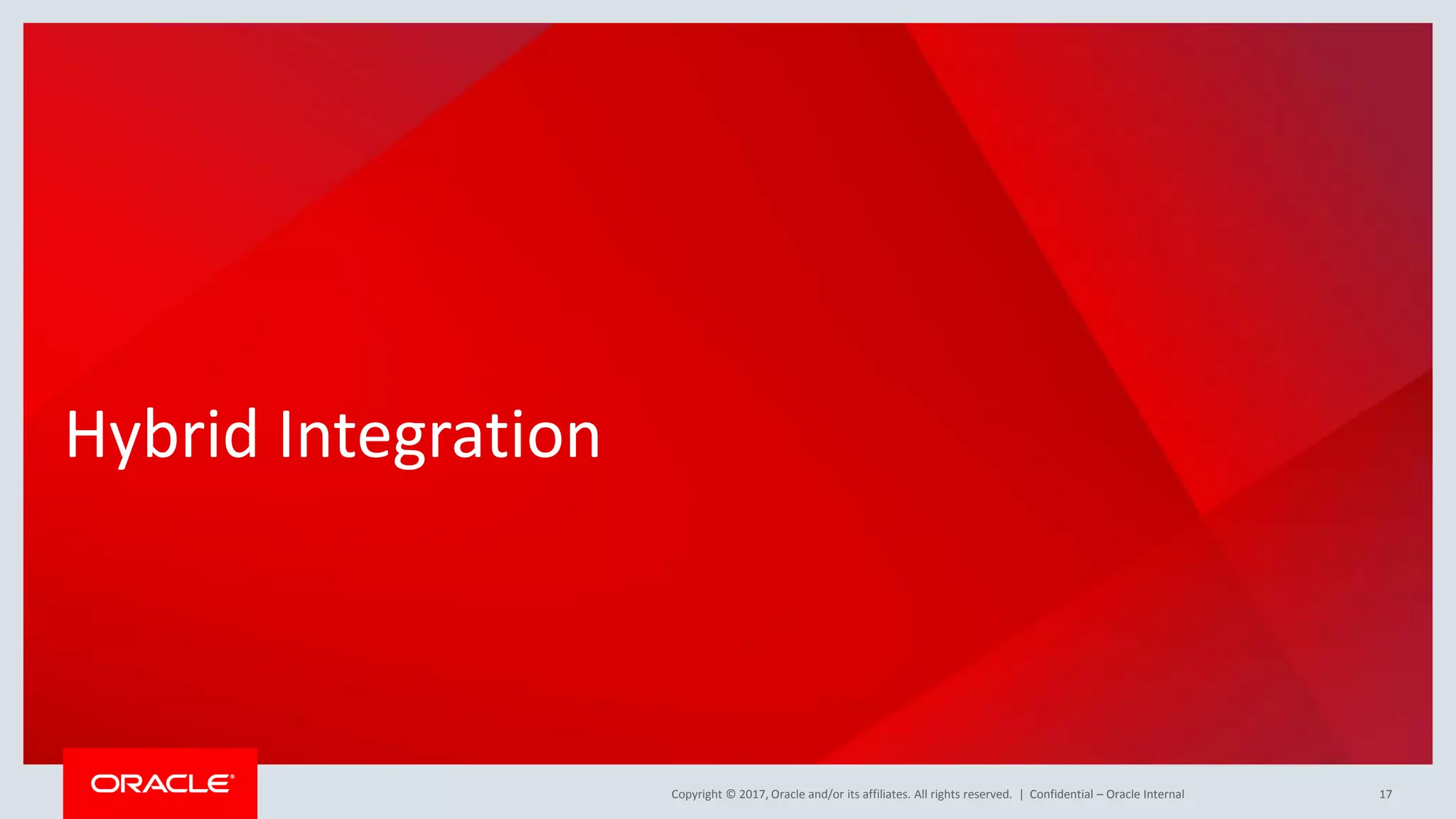 Hybrid Integration

ORACLE®

Copyright © 2017, Oracle and/or its affiliates. All rights reserved. | Confidential – Oracle Internal

17